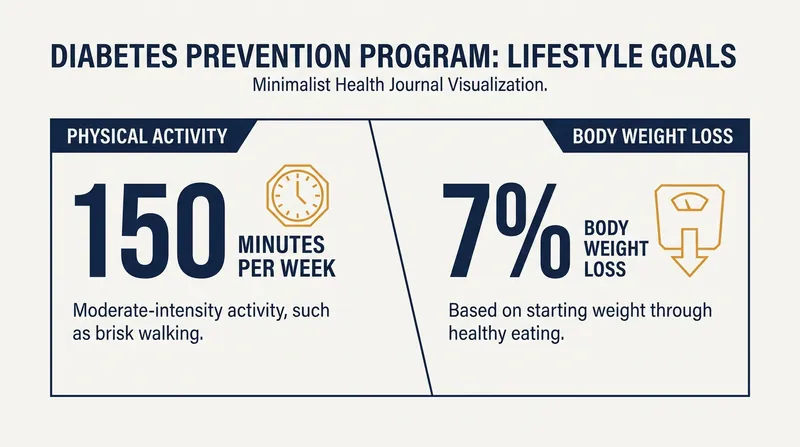 DIABETES PREVENTION PROGRAM: LIFESTYLE GOALS

Minimalist Health Journal Visualization.

PHYSICAL ACTIVITY

150 MINUTES PER WEEK

Moderate-intensity activity, such as brisk walking.

BODY WEIGHT LOSS

7% BODY WEIGHT LOSS

Based on starting weight through healthy eating.